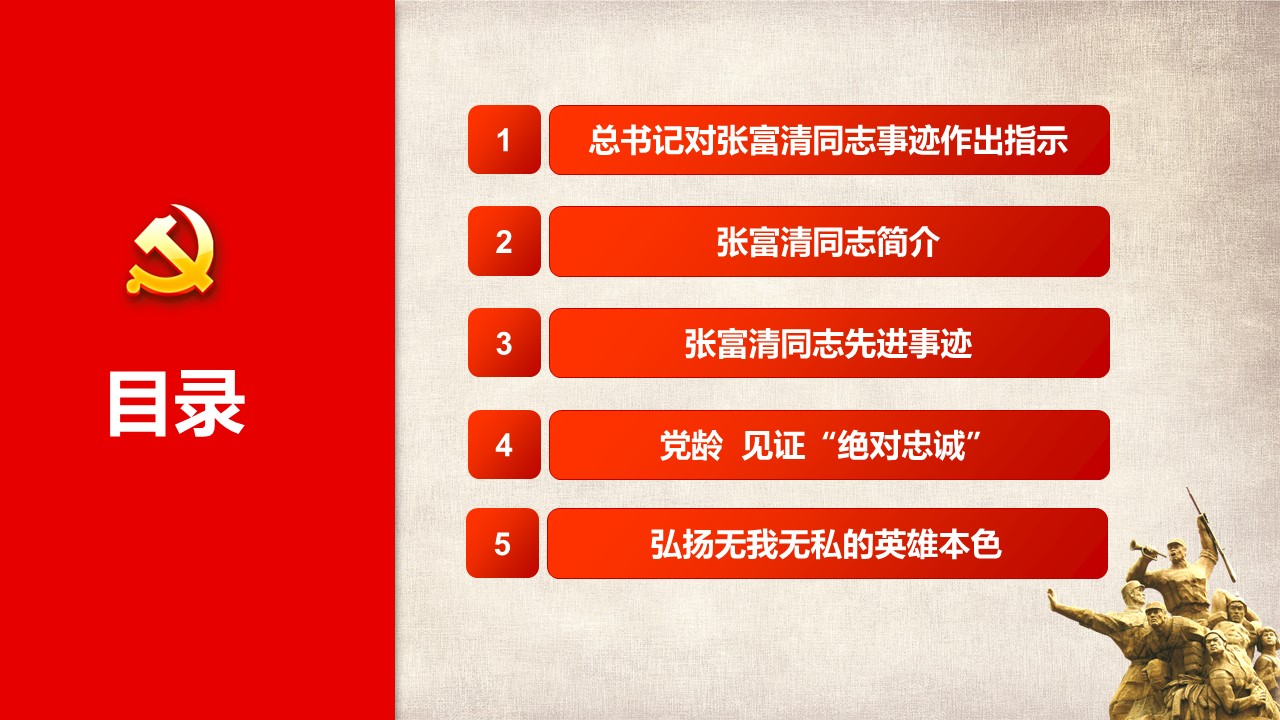 目录

1 总书记对张富清同志事迹作出指示

2 张富清同志简介

3 张富清同志先进事迹

4 党龄 见证“绝对忠诚”

5 弘扬无我无私的英雄本色